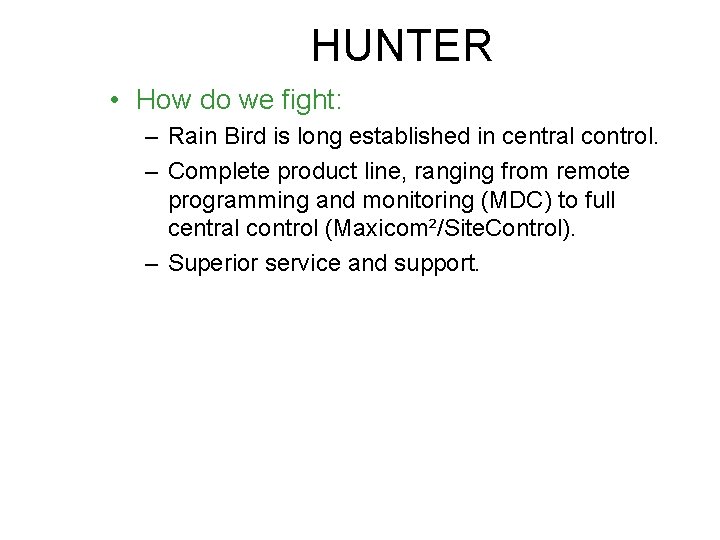 HUNTER

• How do we fight:

– Rain Bird is long established in central control.

– Complete product line, ranging from remote programming and monitoring (MDC) to full central control (Maxicom²/SiteControl).

– Superior service and support.